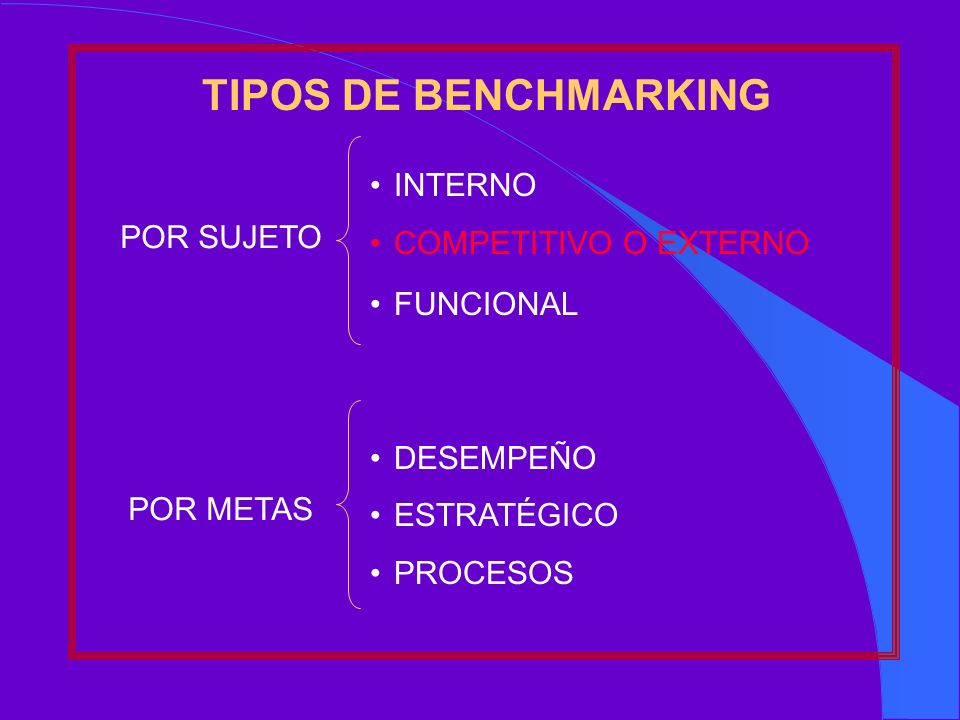 TIPOS DE BENCHMARKING

POR SUJETO

• INTERNO
• COMPETITIVO O EXTERNO
• FUNCIONAL

POR METAS

• DESEMPEÑO
• ESTRATÉGICO
• PROCESOS